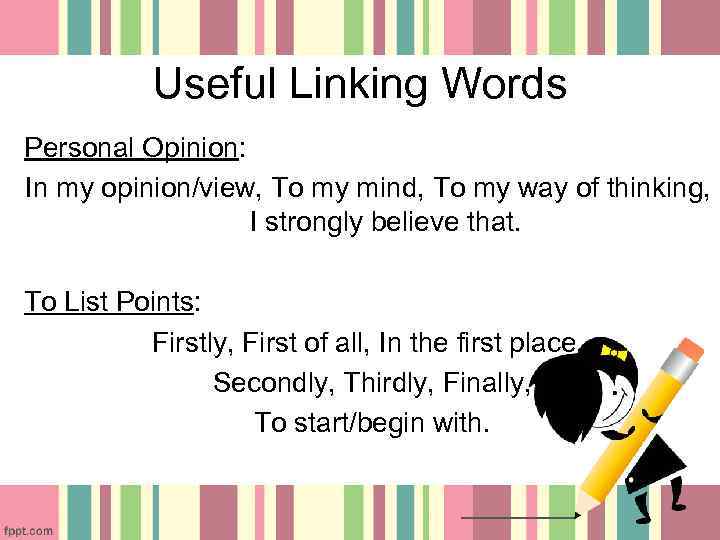 Useful Linking Words

Personal Opinion:

In my opinion/view, To my mind, To my way of thinking, I strongly believe that.

To List Points:

Firstly, First of all, In the first place,

Secondly, Thirdly, Finally,

To start/begin with.

fppt.com